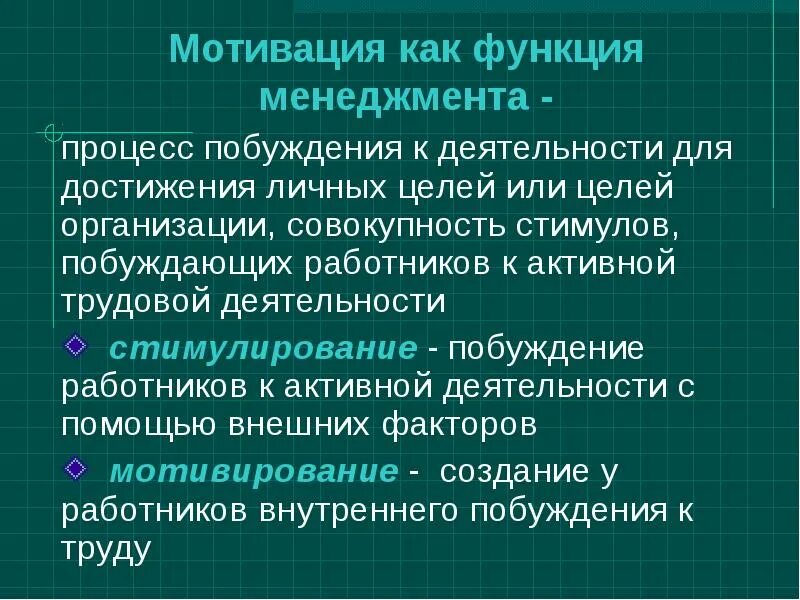 Мотивация как функция менеджмента -

процесс побуждения к деятельности для достижения личных целей или целей организации, совокупность стимулов, побуждающих работников к активной трудовой деятельности

стимулирование - побуждение работников к активной деятельности с помощью внешних факторов

мотивирование - создание у работников внутреннего побуждения к труду